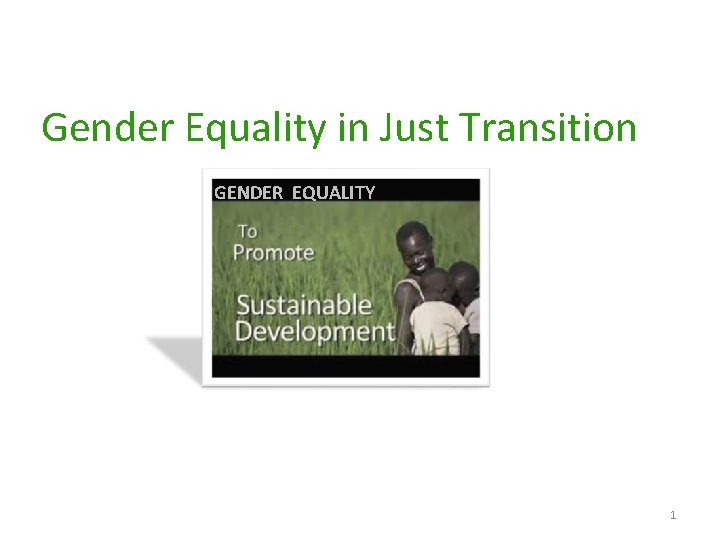 Gender Equality in Just Transition

GENDER EQUALITY

To Promote

Sustainable Development

1